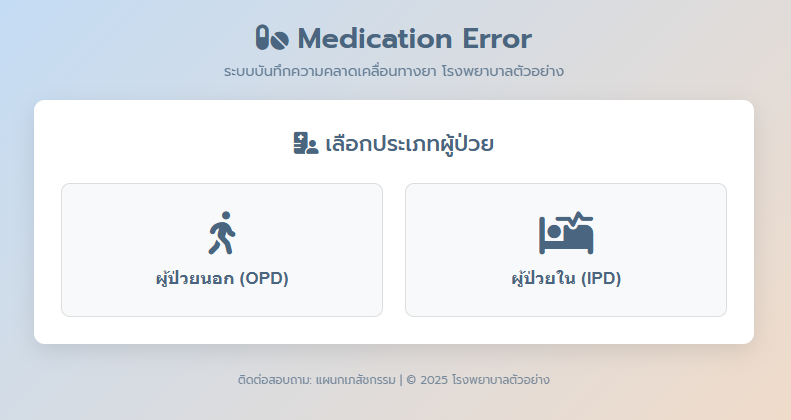 Medication Error

ระบบบันทึกความคลาดเคลื่อนทางยา โรงพยาบาลตัวอย่าง

เลือกประเภทผู้ป่วย

ผู้ป่วยนอก (OPD)

ผู้ป่วยใน (IPD)

ติดต่อสอบถาม: แผนกเภสัชกรรม | © 2025 โรงพยาบาลตัวอย่าง